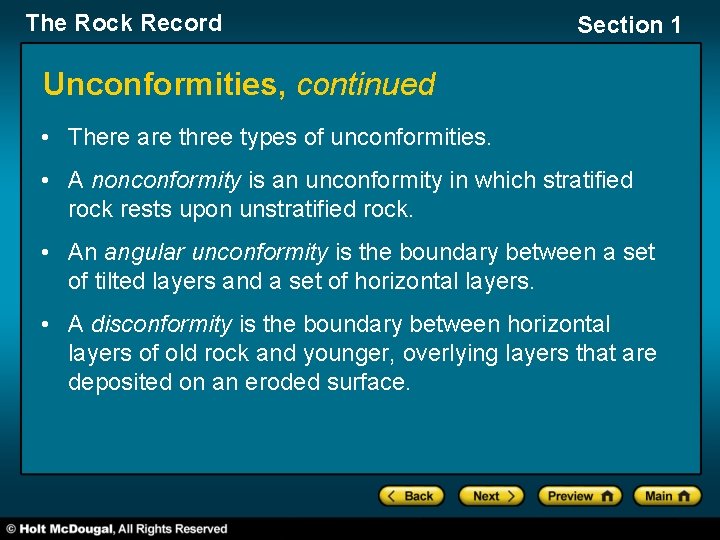 The Rock Record

Section 1

Unconformities, continued

• There are three types of unconformities.

• A nonconformity is an unconformity in which stratified rock rests upon unstratified rock.

• An angular unconformity is the boundary between a set of tilted layers and a set of horizontal layers.

• A disconformity is the boundary between horizontal layers of old rock and younger, overlying layers that are deposited on an eroded surface.

Back Next Preview Main

© Holt McDougal, All Rights Reserved